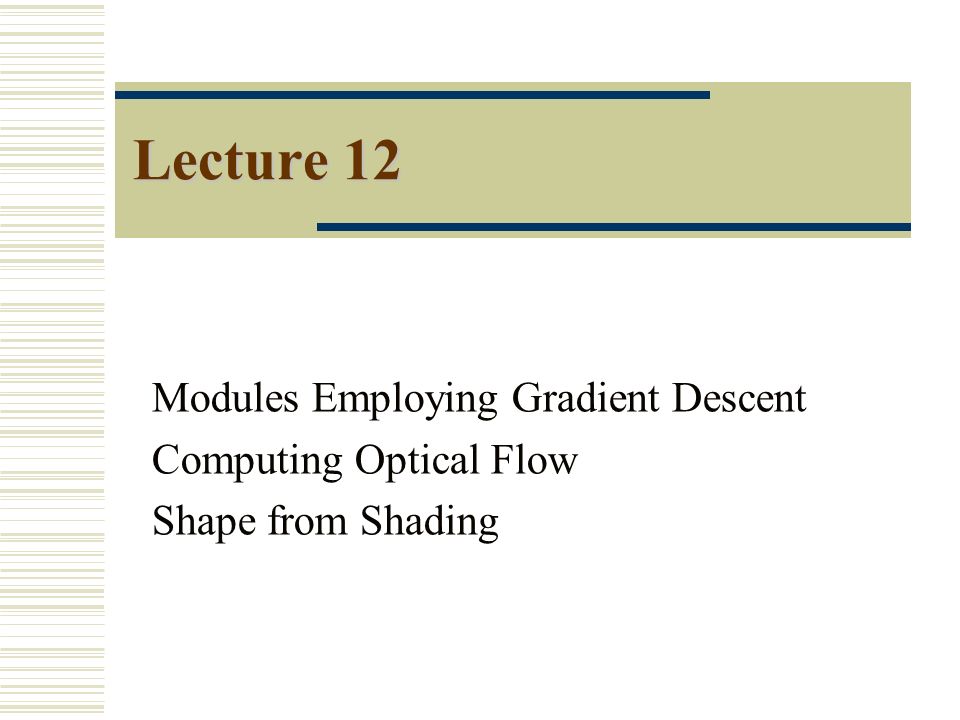 Lecture 12

Modules Employing Gradient Descent
Computing Optical Flow
Shape from Shading